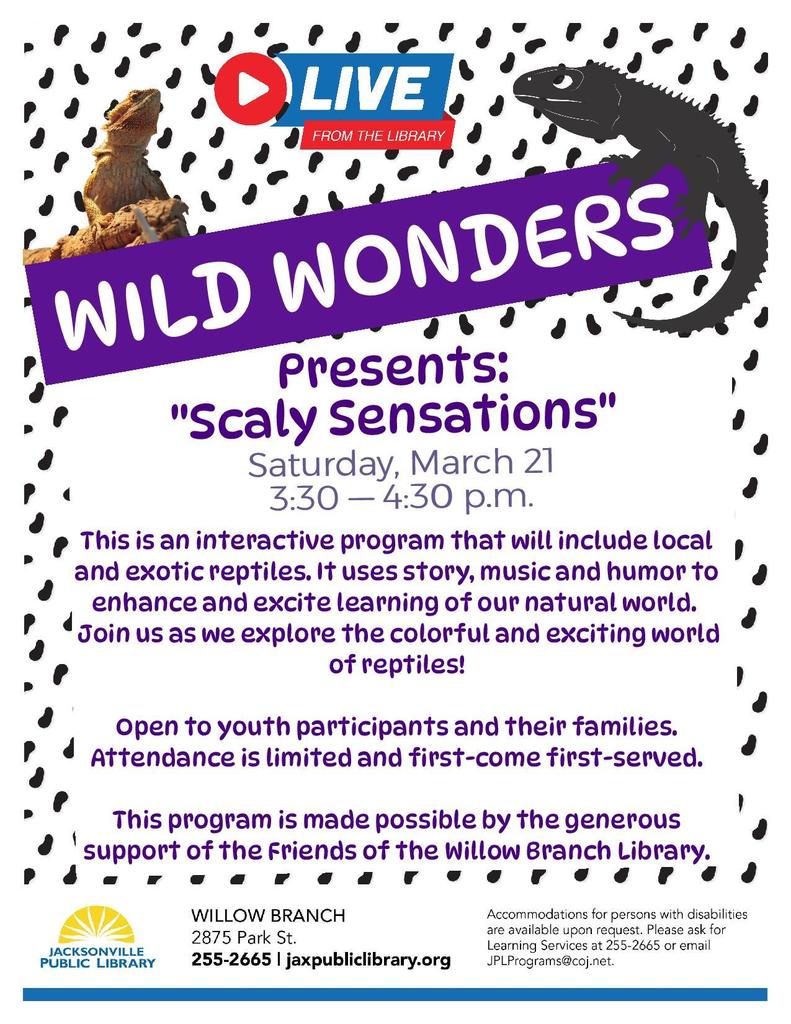 LIVE
FROM THE LIBRARY

WILD WONDERS

Presents:
"Scaly Sensations"

Saturday, March 21
3:30 — 4:30 p.m.

This is an interactive program that will include local and exotic reptiles. It uses story, music and humor to enhance and excite learning of our natural world. Join us as we explore the colorful and exciting world of reptiles!

Open to youth participants and their families. Attendance is limited and first-come first-served.

This program is made possible by the generous support of the Friends of the Willow Branch Library.

JACKSONVILLE PUBLIC LIBRARY

WILLOW BRANCH
2875 Park St.
255-2665 | jaxpubliclibrary.org

Accommodations for persons with disabilities are available upon request. Please ask for Learning Services at 255-2665 or email JPLPrograms@coj.net.